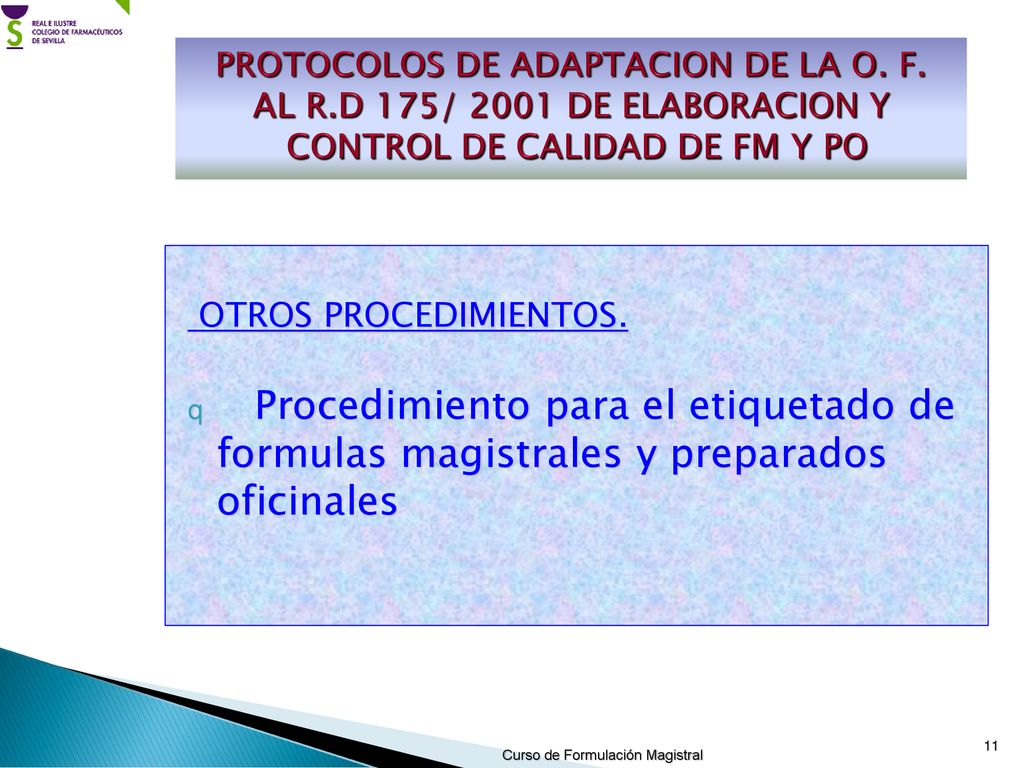 REAL E ILUSTRE
COLEGIO DE FARMACÉUTICOS
DE SEVILLA

PROTOCOLOS DE ADAPTACION DE LA O. F. AL R.D 175/ 2001 DE ELABORACION Y CONTROL DE CALIDAD DE FM Y PO

OTROS PROCEDIMIENTOS.

q Procedimiento para el etiquetado de formulas magistrales y preparados oficinales

Curso de Formulación Magistral

11